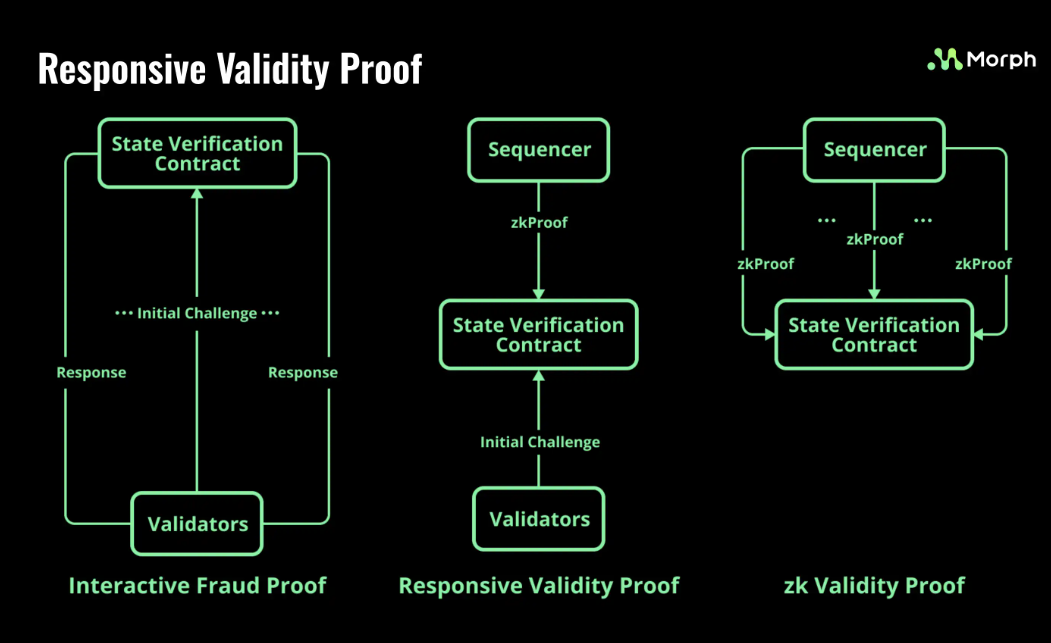 Responsive Validity Proof

Morph

State Verification Contract

··· Initial Challenge ···

Response

Response

Validators

Interactive Fraud Proof

Sequencer

zkProof

State Verification Contract

Initial Challenge

Validators

Responsive Validity Proof

Sequencer

···

···

zkProof

zkProof

zkProof

State Verification Contract

zk Validity Proof